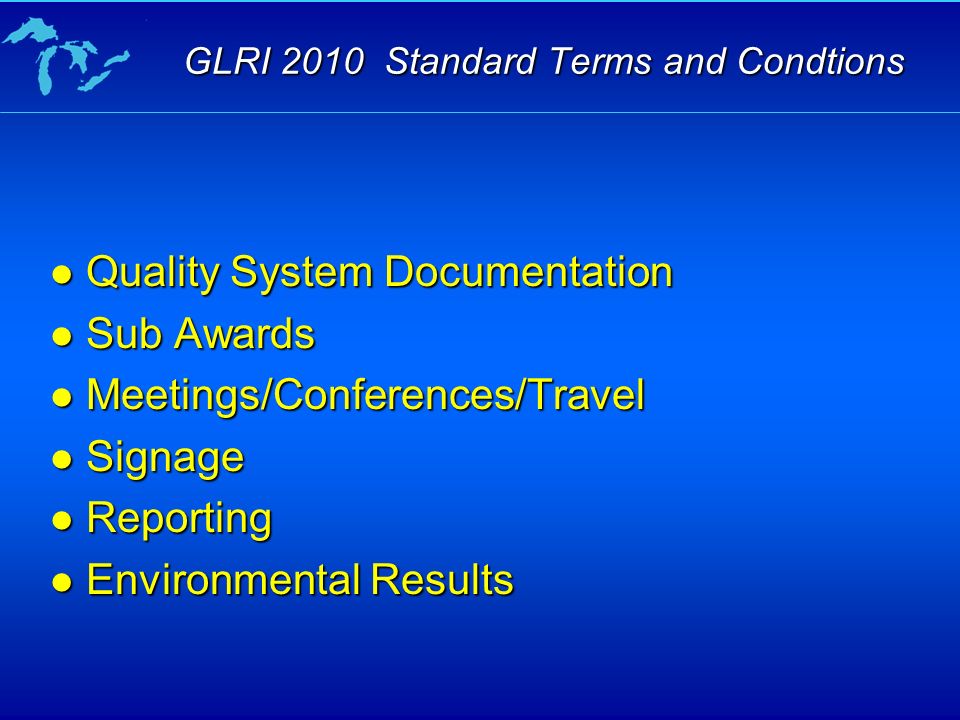 GLRI 2010 Standard Terms and Condtions

● Quality System Documentation
● Sub Awards
● Meetings/Conferences/Travel
● Signage
● Reporting
● Environmental Results